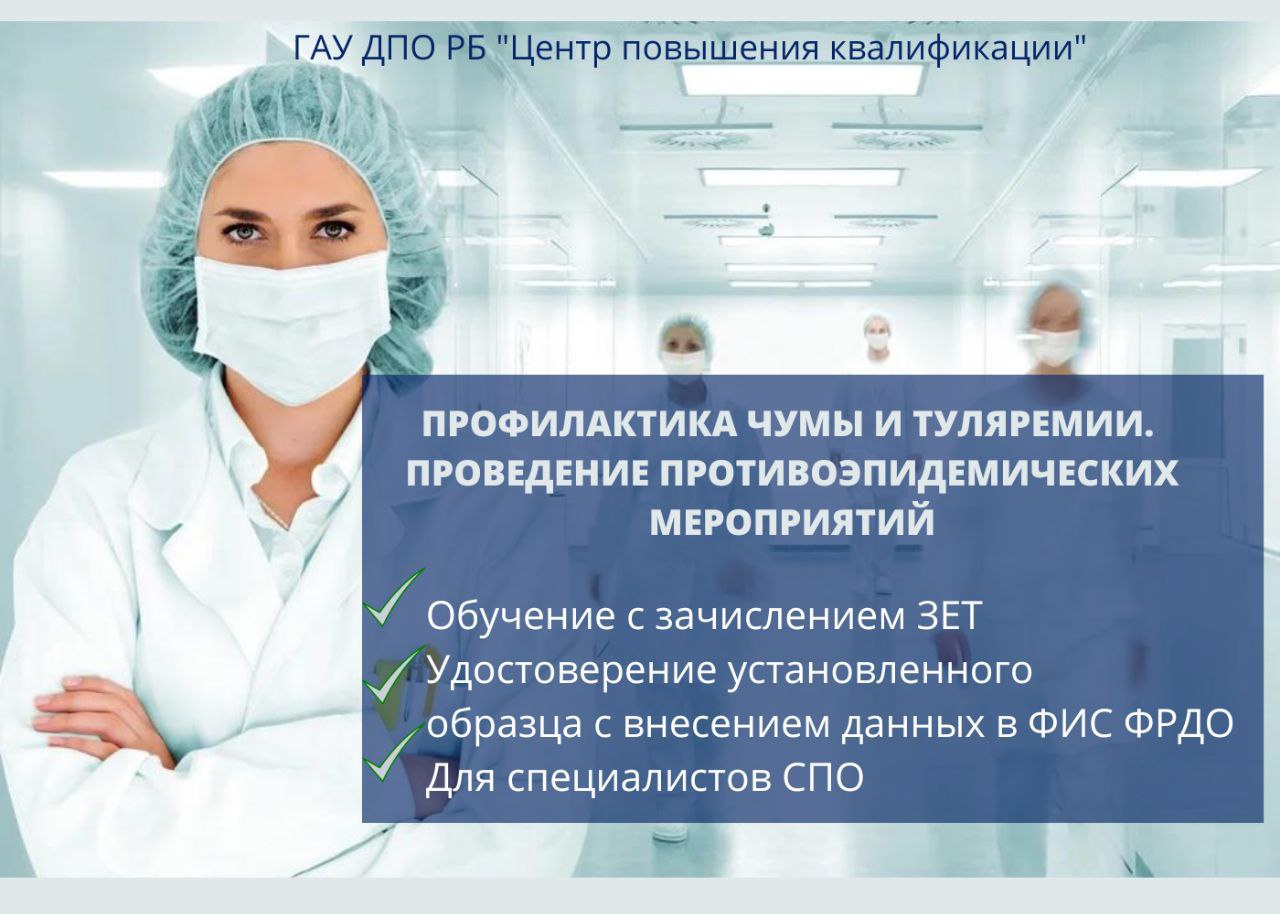 ГАУ ДПО РБ "Центр повышения квалификации"

ПРОФИЛАКТИКА ЧУМЫ И ТУЛЯРЕМИИ. ПРОВЕДЕНИЕ ПРОТИВОЭПИДЕМИЧЕСКИХ МЕРОПРИЯТИЙ

Обучение с зачислением ЗЕТ
Удостоверение установленного образца с внесением данных в ФИС ФРДО
Для специалистов СПО